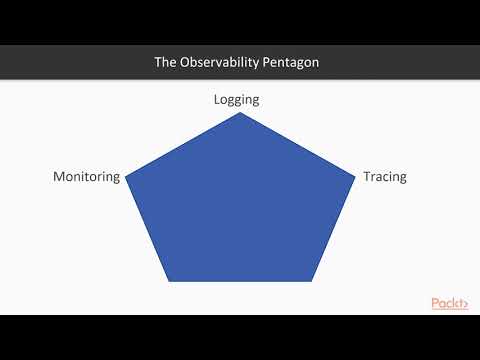 The Observability Pentagon

Logging

Monitoring

Tracing

Packt>